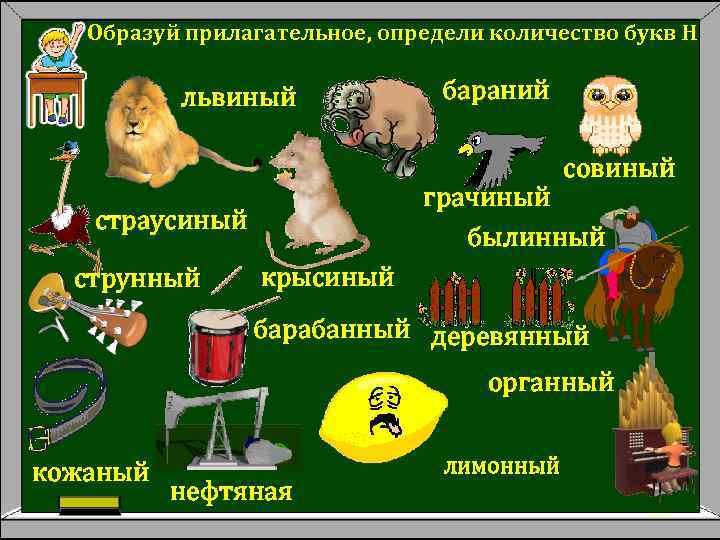 Образуй прилагательное, определи количество букв Н

львиный

бараний

совиный

грачиный

страусиный

былинный

струнный

крысиный

барабанный

деревянный

органный

кожаный

нефтяная

лимонный